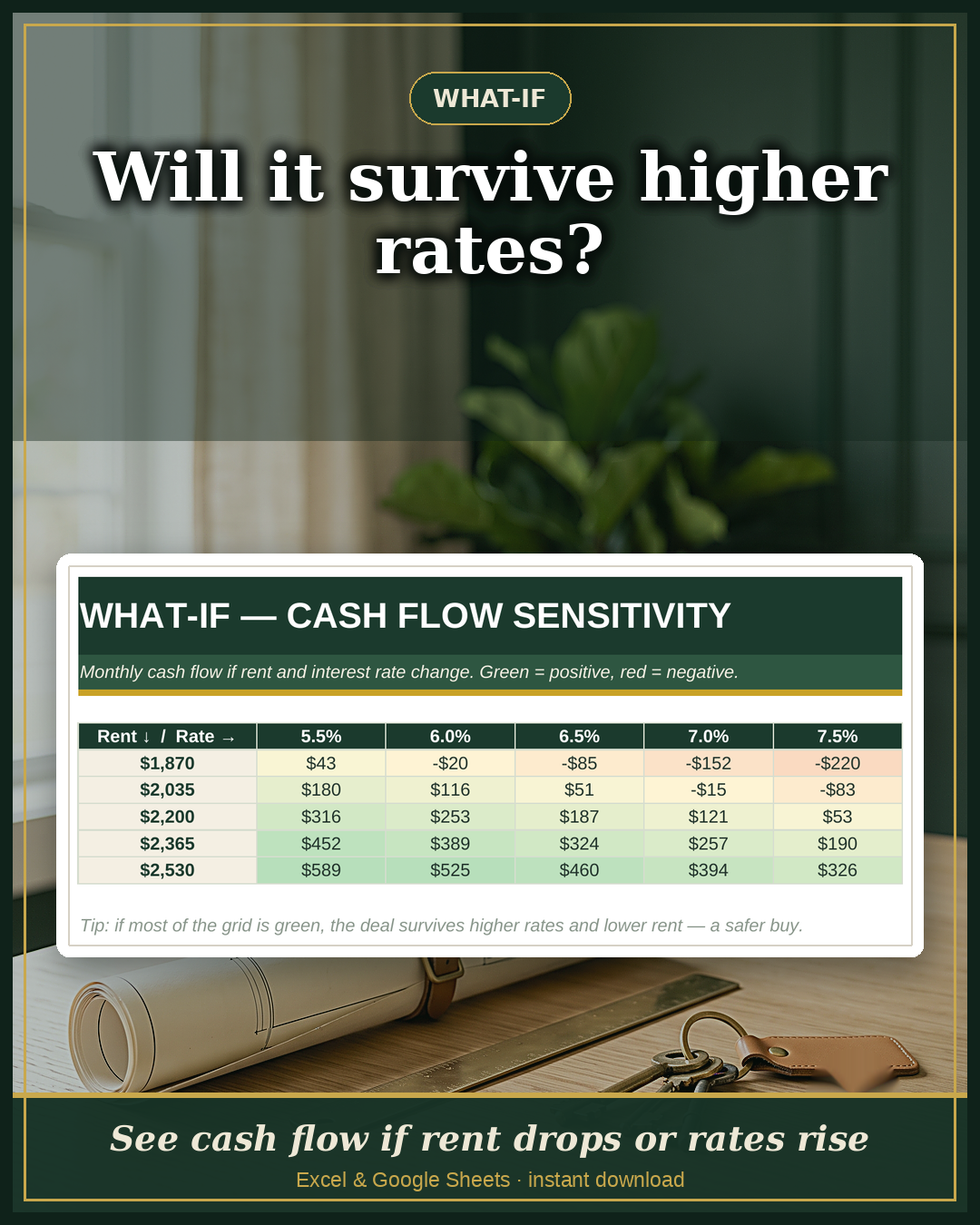 WHAT-IF

Will it survive higher rates?

WHAT-IF — CASH FLOW SENSITIVITY

Monthly cash flow if rent and interest rate change. Green = positive, red = negative.

| Rent ↓ / Rate → | 5.5% | 6.0% | 6.5% | 7.0% | 7.5% |
|---|---|---|---|---|---|
| $1,870 | $43 | -$20 | -$85 | -$152 | -$220 |
| $2,035 | $180 | $116 | $51 | -$15 | -$83 |
| $2,200 | $316 | $253 | $187 | $121 | $53 |
| $2,365 | $452 | $389 | $324 | $257 | $190 |
| $2,530 | $589 | $525 | $460 | $394 | $326 |

Tip: if most of the grid is green, the deal survives higher rates and lower rent — a safer buy.

See cash flow if rent drops or rates rise

Excel & Google Sheets · instant download